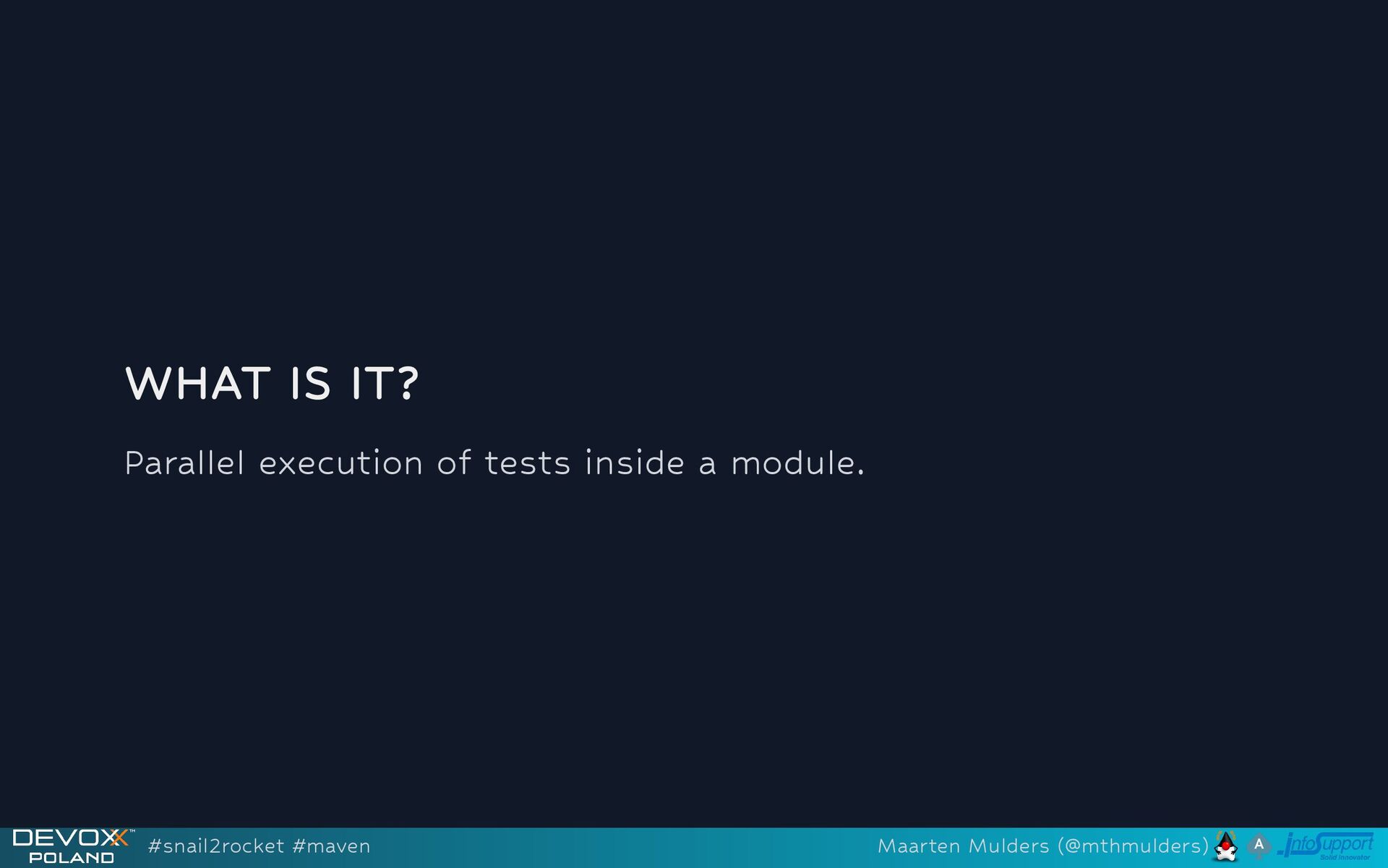 WHAT IS IT?

Parallel execution of tests inside a module.

DEVOXX™ POLAND #snail2rocket #maven Maarten Mulders (@mthmulders) A InfoSupport Solid Innovator